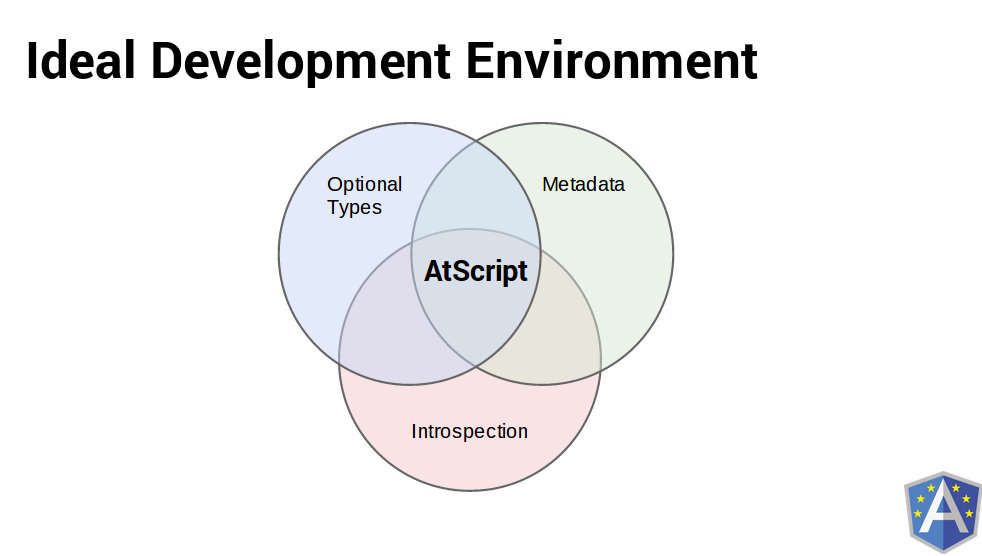 Ideal Development Environment

Optional Types

Metadata

AtScript

Introspection

A